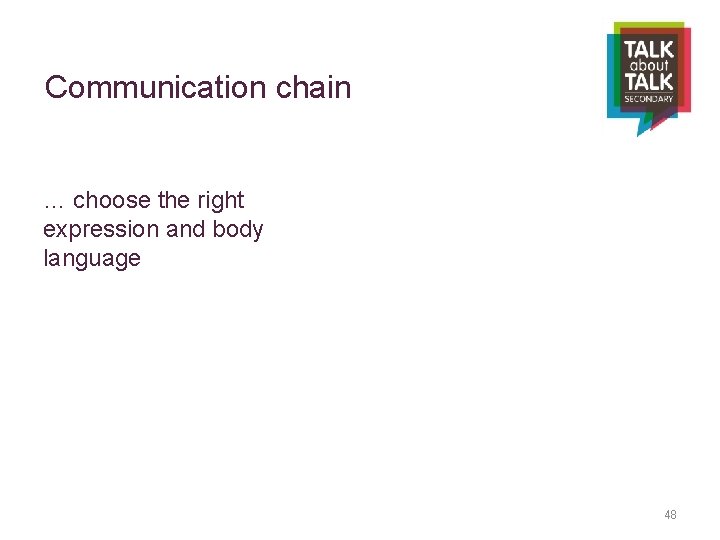 Communication chain

TALK
about
TALK
SECONDARY

… choose the right expression and body language

48